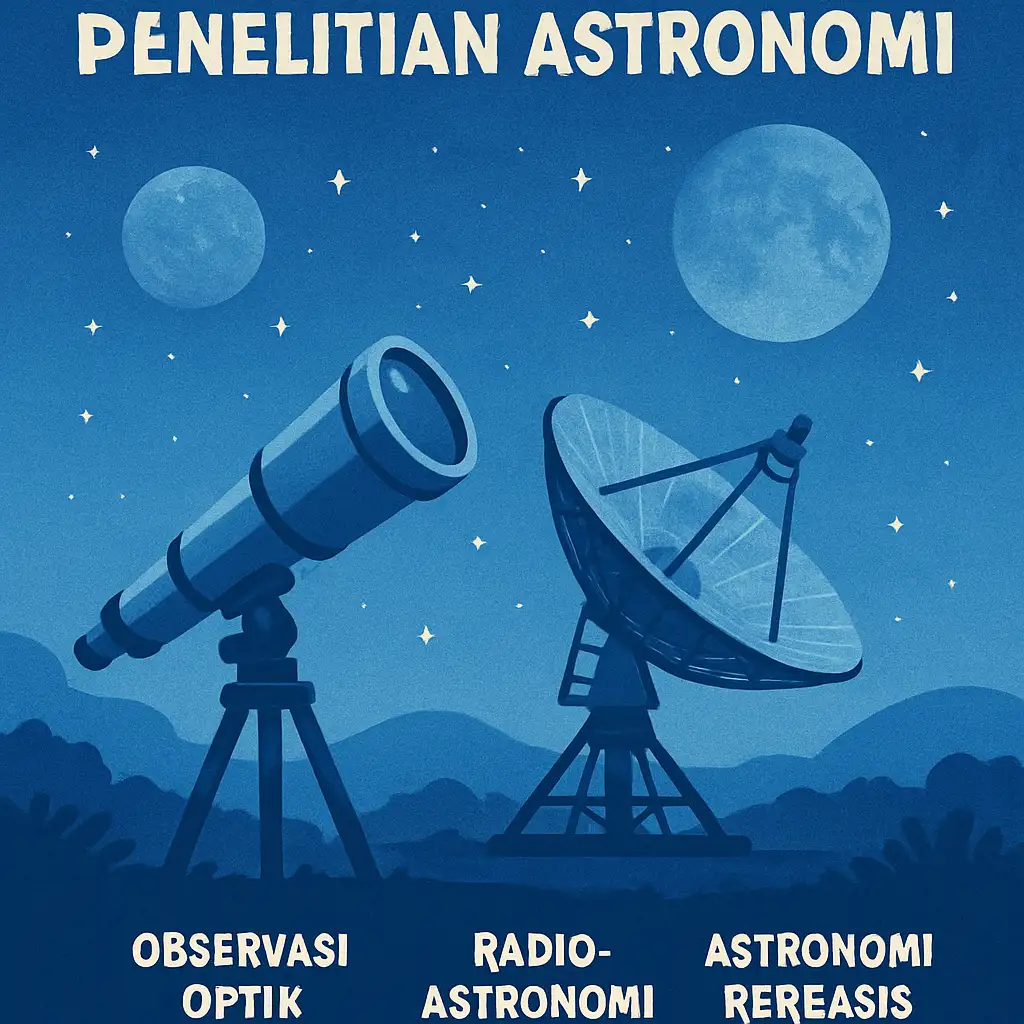 PENELITIAN ASTRONOMI

OBSERVASI OPTIK

RADIO-ASTRONOMI

ASTRONOMI REREASIS